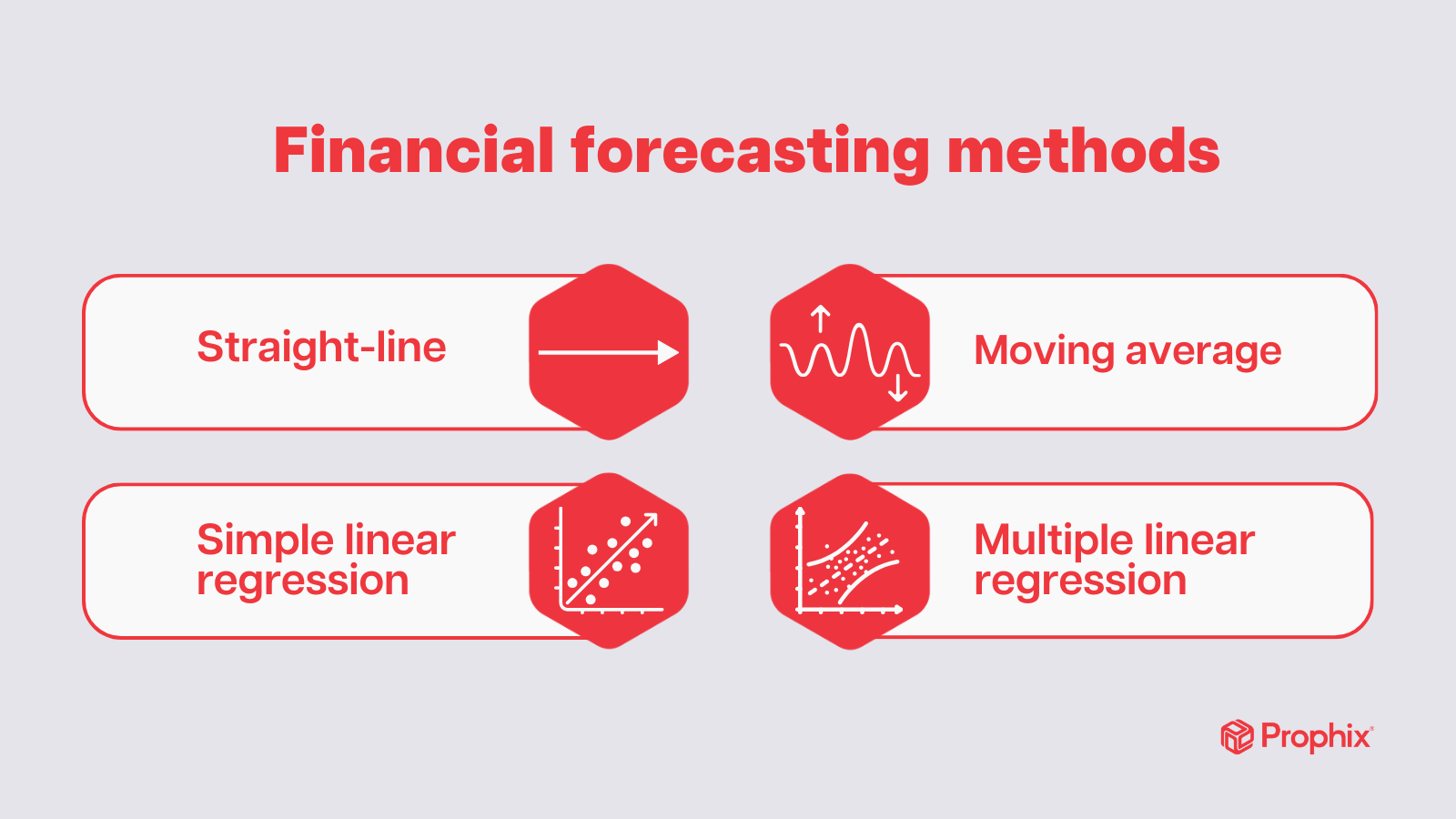 Financial forecasting methods

Straight-line

Moving average

Simple linear regression

Multiple linear regression

Prophix